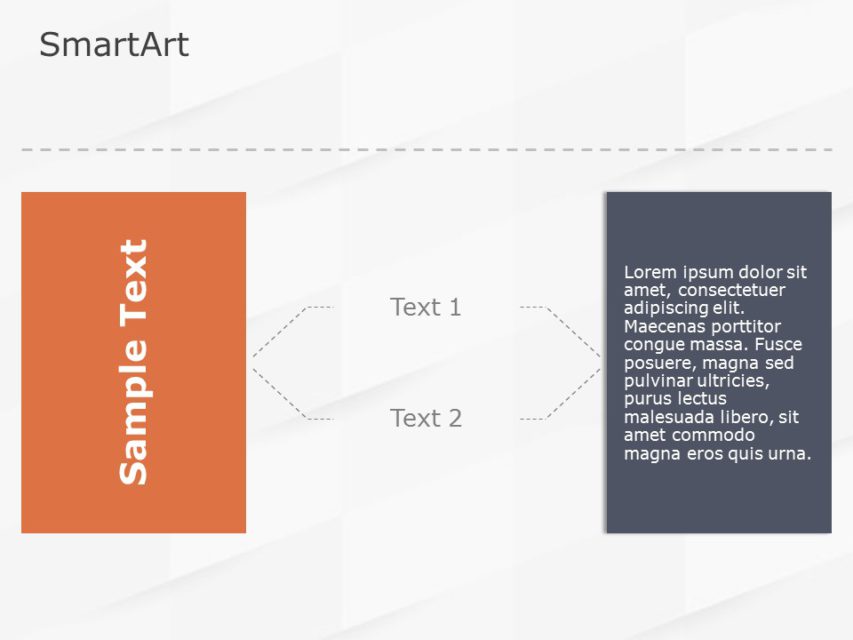 SmartArt

Sample Text

Text 1

Text 2

Lorem ipsum dolor sit amet, consectetuer adipiscing elit. Maecenas porttitor congue massa. Fusce posuere, magna sed pulvinar ultricies, purus lectus malesuada libero, sit amet commodo magna eros quis urna.